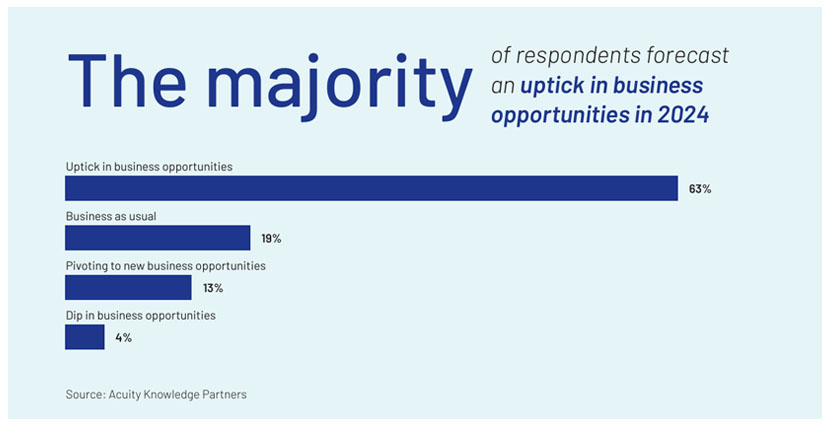 The majority of respondents forecast an uptick in business opportunities in 2024

Uptick in business opportunities
63%

Business as usual
19%

Pivoting to new business opportunities
13%

Dip in business opportunities
4%

Source: Acuity Knowledge Partners